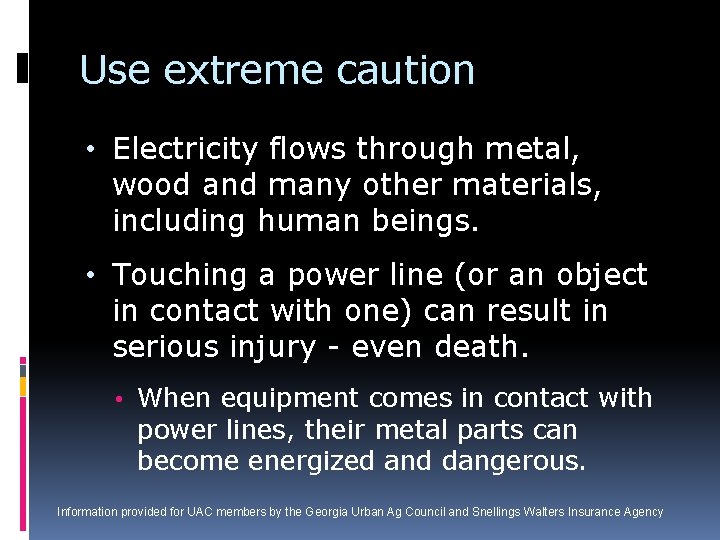 Use extreme caution

• Electricity flows through metal, wood and many other materials, including human beings.

• Touching a power line (or an object in contact with one) can result in serious injury - even death.

• When equipment comes in contact with power lines, their metal parts can become energized and dangerous.

Information provided for UAC members by the Georgia Urban Ag Council and Snellings Walters Insurance Agency